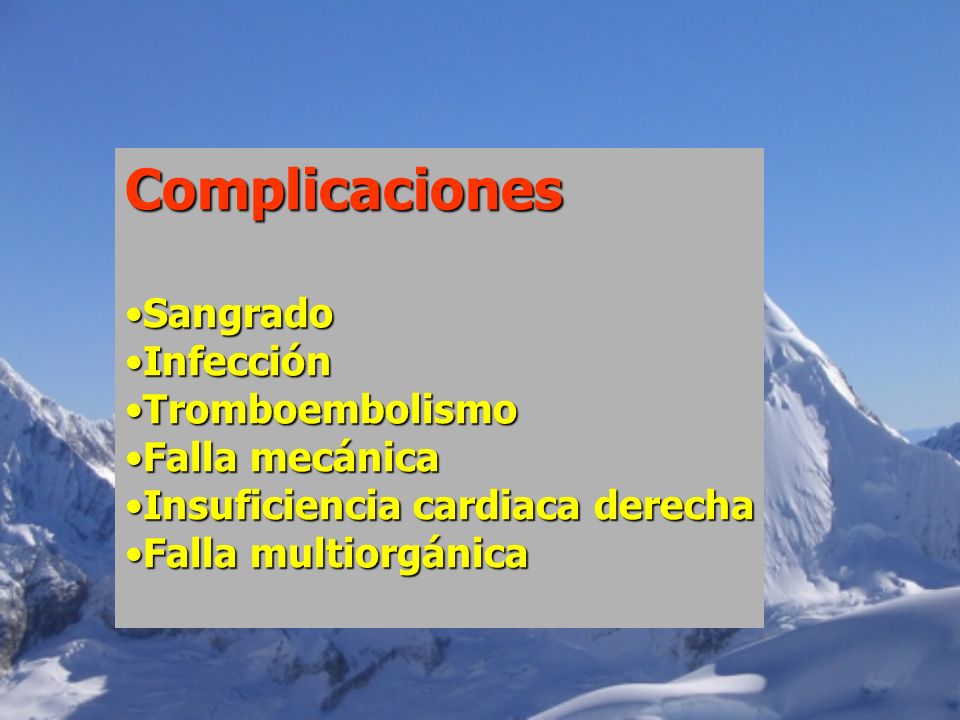 Complicaciones

•Sangrado
•Infección
•Tromboembolismo
•Falla mecánica
•Insuficiencia cardiaca derecha
•Falla multiorgánica